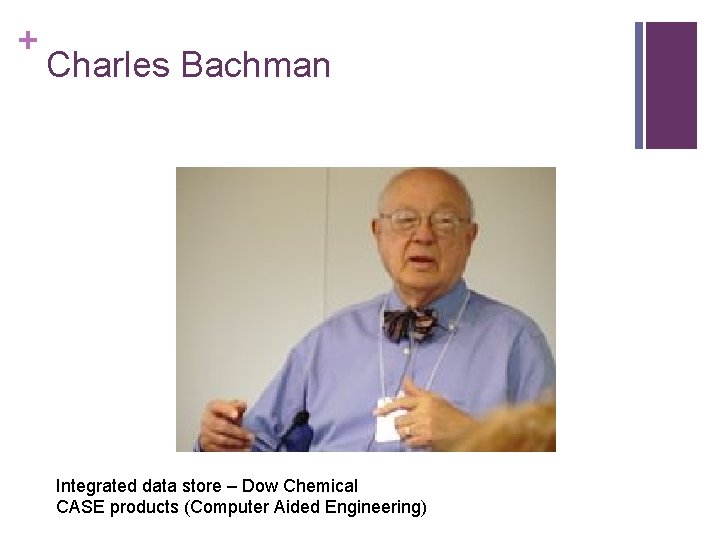 + Charles Bachman

Integrated data store – Dow Chemical
CASE products (Computer Aided Engineering)